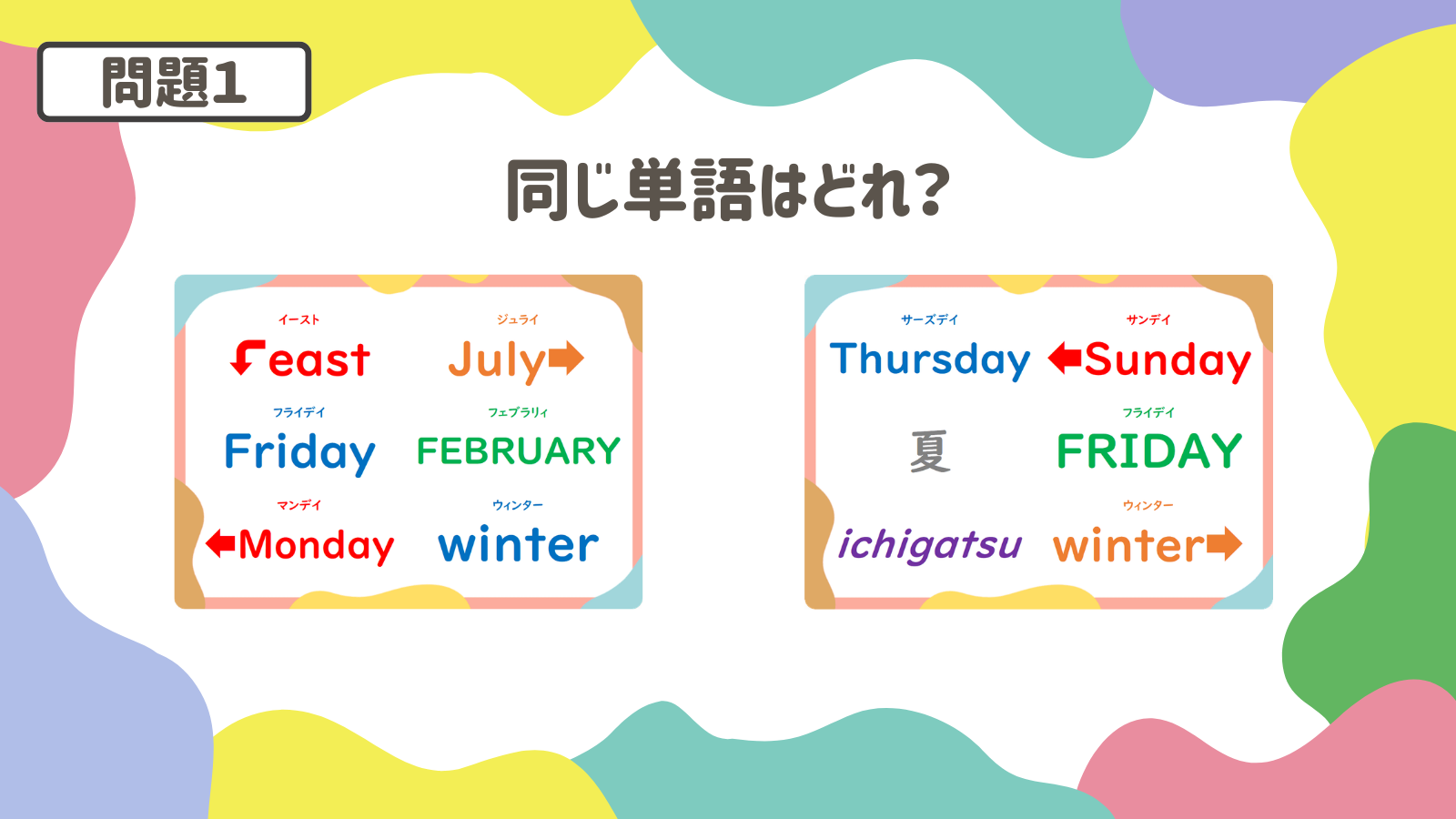 問題1

同じ単語はどれ?

イースト
east

ジュライ
July

フライデイ
Friday

フェブラリィ
FEBRUARY

マンデイ
Monday

ウィンター
winter

サーズデイ
Thursday

サンデイ
Sunday

夏

フライデイ
FRIDAY

ichigatsu

ウィンター
winter